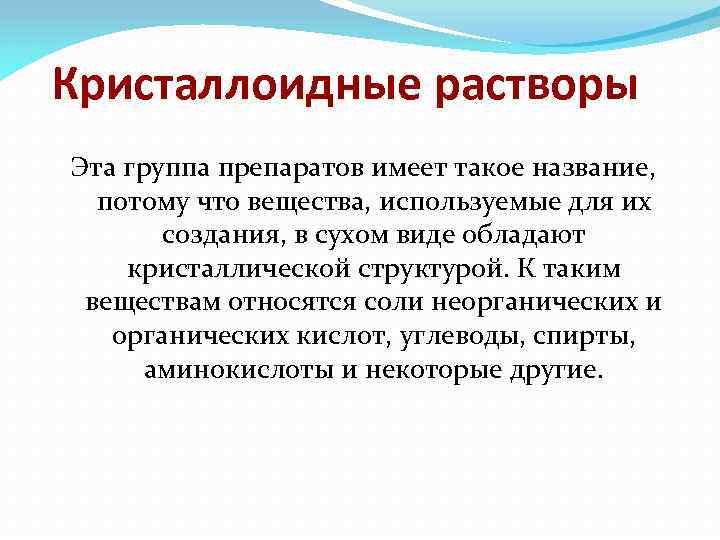 Кристаллоидные растворы

Эта группа препаратов имеет такое название, потому что вещества, используемые для их создания, в сухом виде обладают кристаллической структурой. К таким веществам относятся соли неорганических и органических кислот, углеводы, спирты, аминокислоты и некоторые другие.